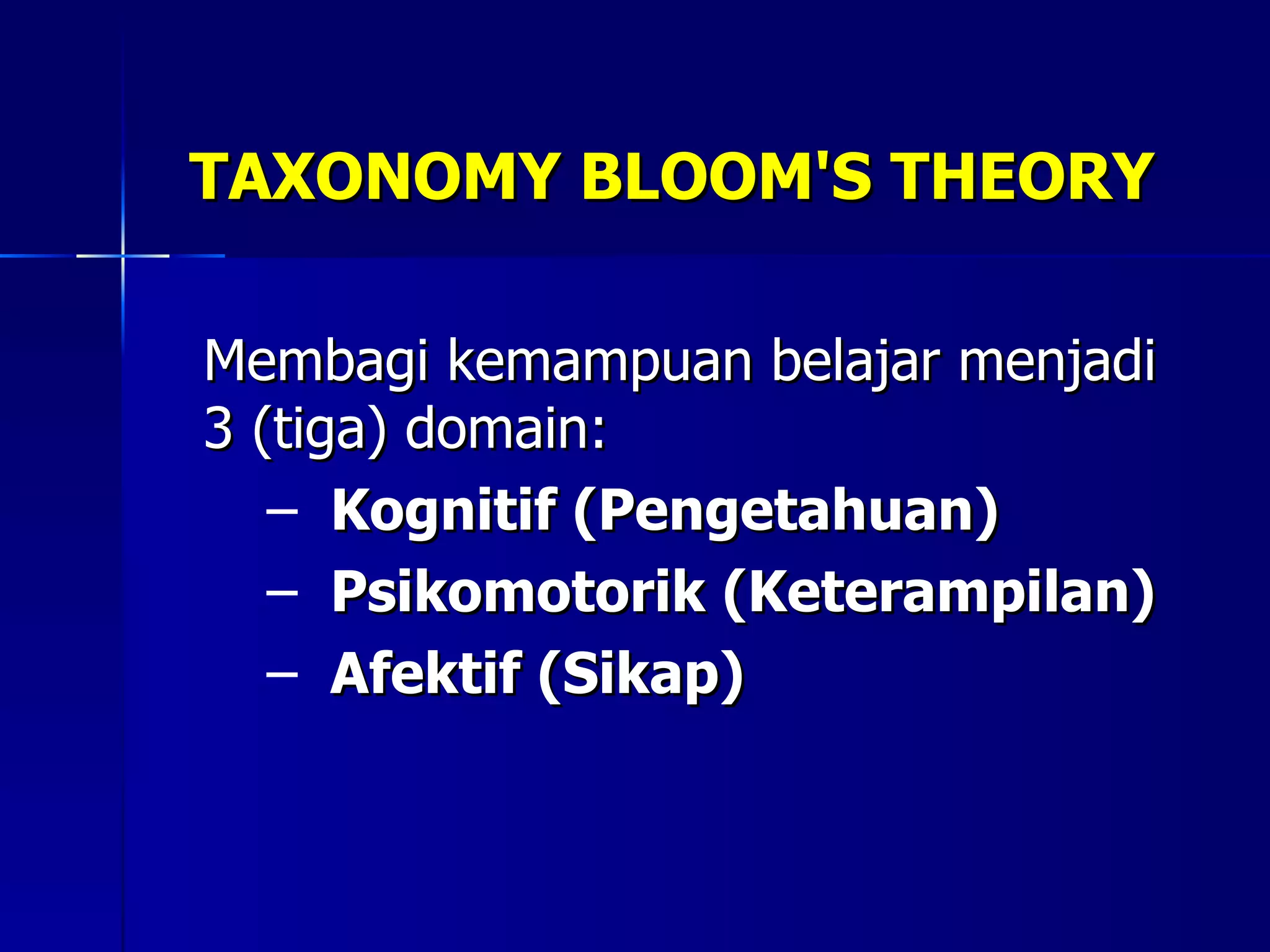 TAXONOMY BLOOM'S THEORY

Membagi kemampuan belajar menjadi 3 (tiga) domain:

– Kognitif (Pengetahuan)
– Psikomotorik (Keterampilan)
– Afektif (Sikap)